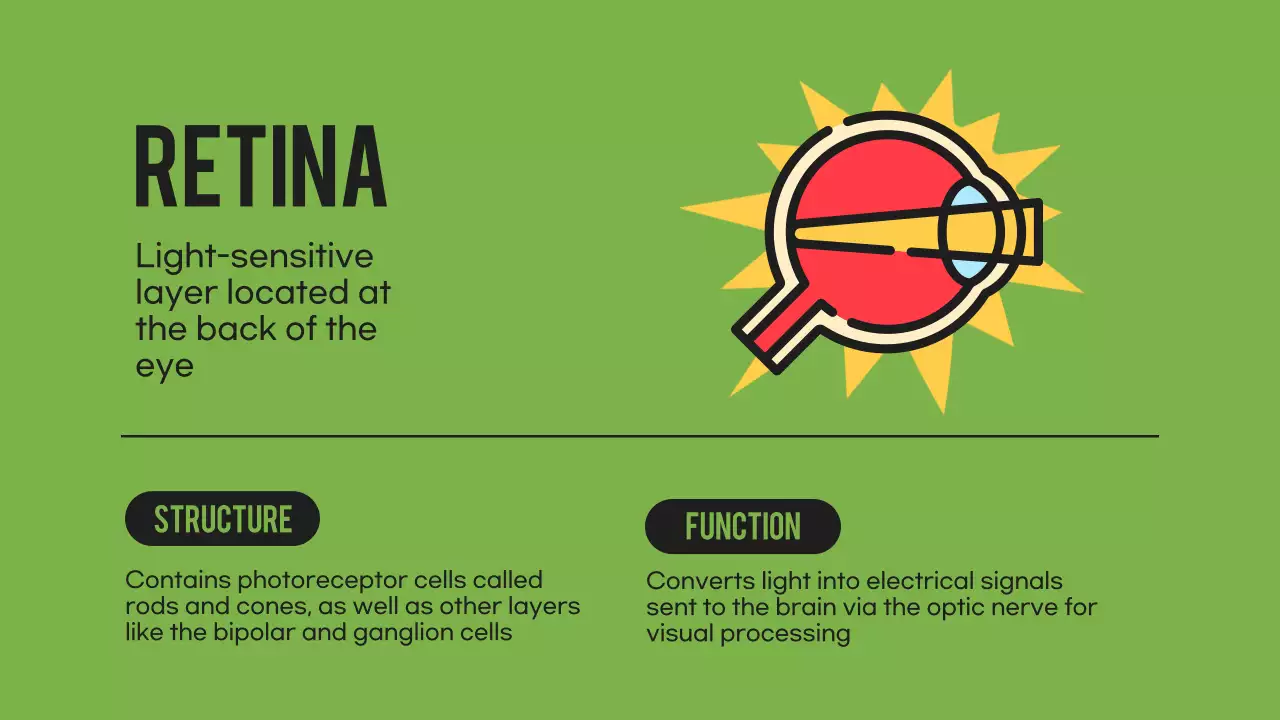 RETINA

Light-sensitive layer located at the back of the eye

STRUCTURE

Contains photoreceptor cells called rods and cones, as well as other layers like the bipolar and ganglion cells

FUNCTION

Converts light into electrical signals sent to the brain via the optic nerve for visual processing